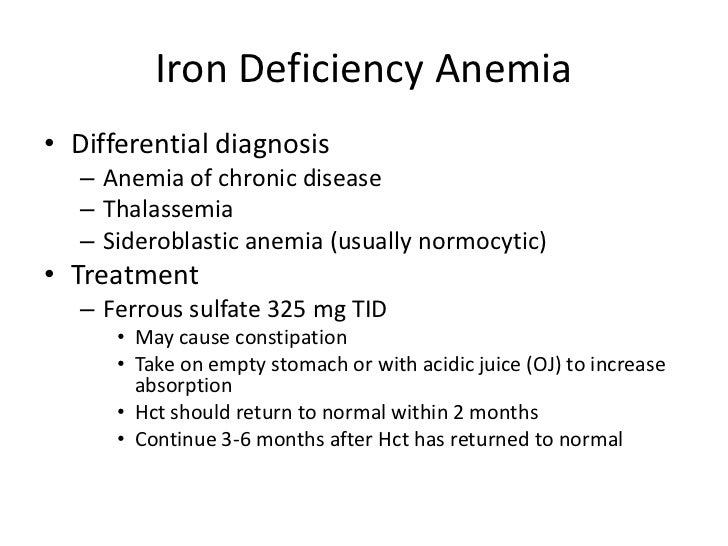 Iron Deficiency Anemia

• Differential diagnosis
  – Anemia of chronic disease
  – Thalassemia
  – Sideroblastic anemia (usually normocytic)
• Treatment
  – Ferrous sulfate 325 mg TID
    • May cause constipation
    • Take on empty stomach or with acidic juice (OJ) to increase absorption
    • Hct should return to normal within 2 months
    • Continue 3-6 months after Hct has returned to normal